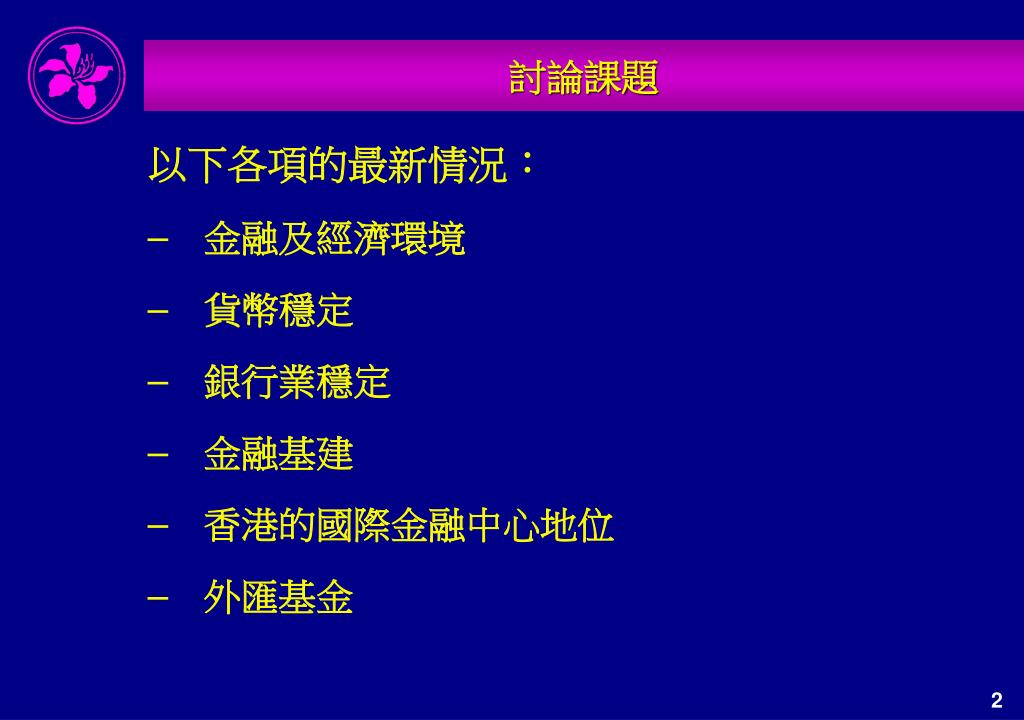 討論課題

以下各項的最新情況：

– 金融及經濟環境

– 貨幣穩定

– 銀行業穩定

– 金融基建

– 香港的國際金融中心地位

– 外匯基金

2